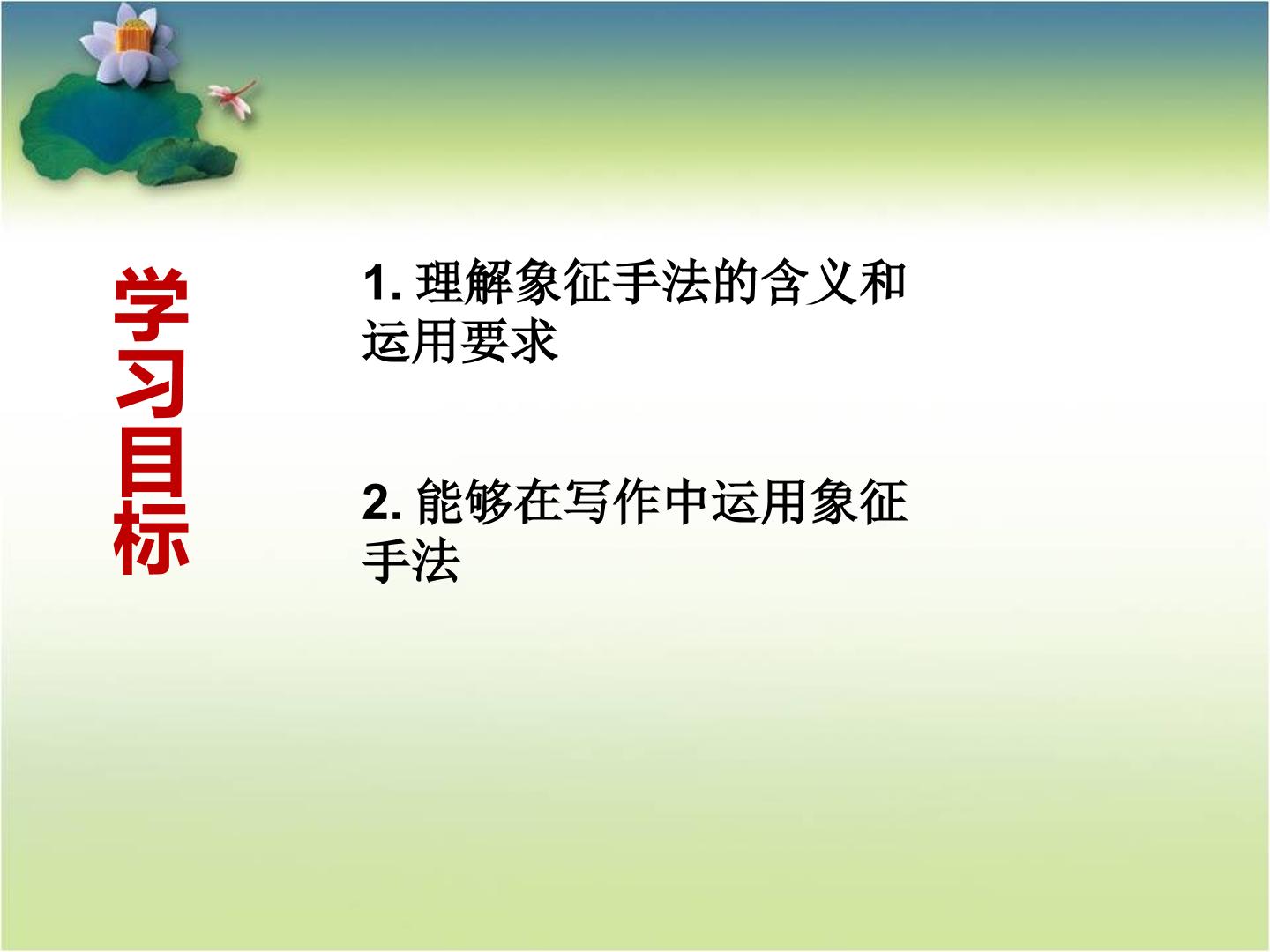 学习目标

1. 理解象征手法的含义和运用要求

2. 能够在写作中运用象征手法